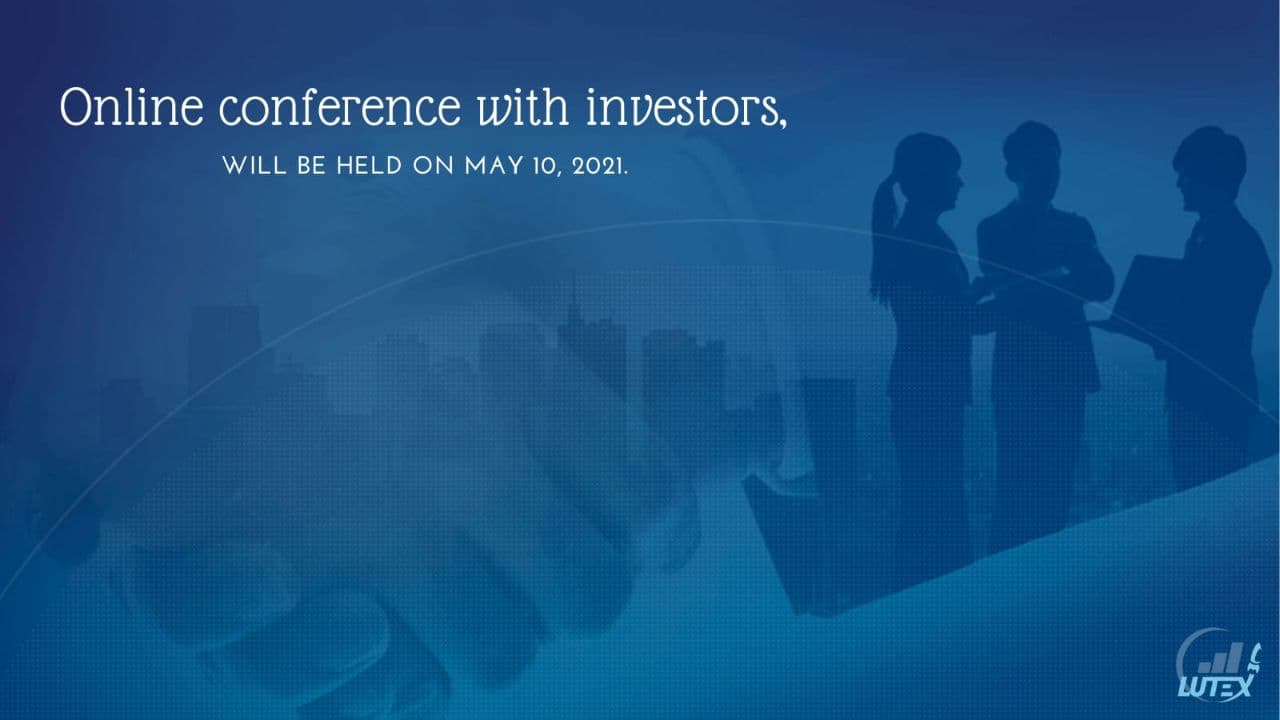 Online conference with investors,

WILL BE HELD ON MAY 10, 2021.

LUTEX